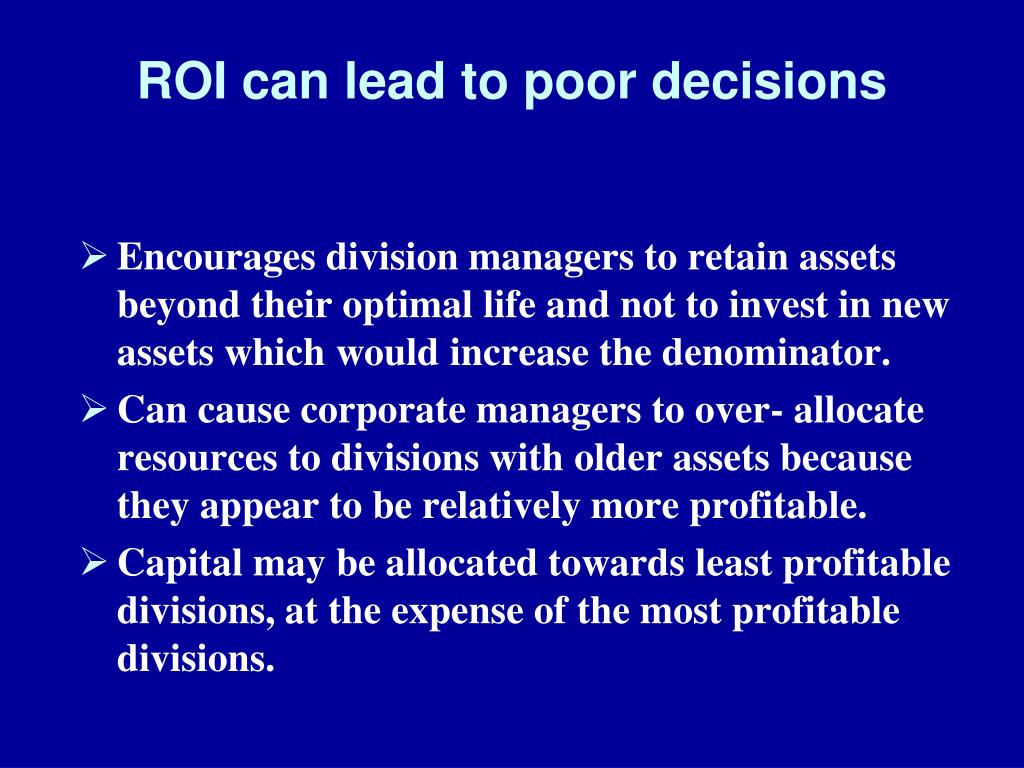 ROI can lead to poor decisions

➢ Encourages division managers to retain assets beyond their optimal life and not to invest in new assets which would increase the denominator.

➢ Can cause corporate managers to over- allocate resources to divisions with older assets because they appear to be relatively more profitable.

➢ Capital may be allocated towards least profitable divisions, at the expense of the most profitable divisions.